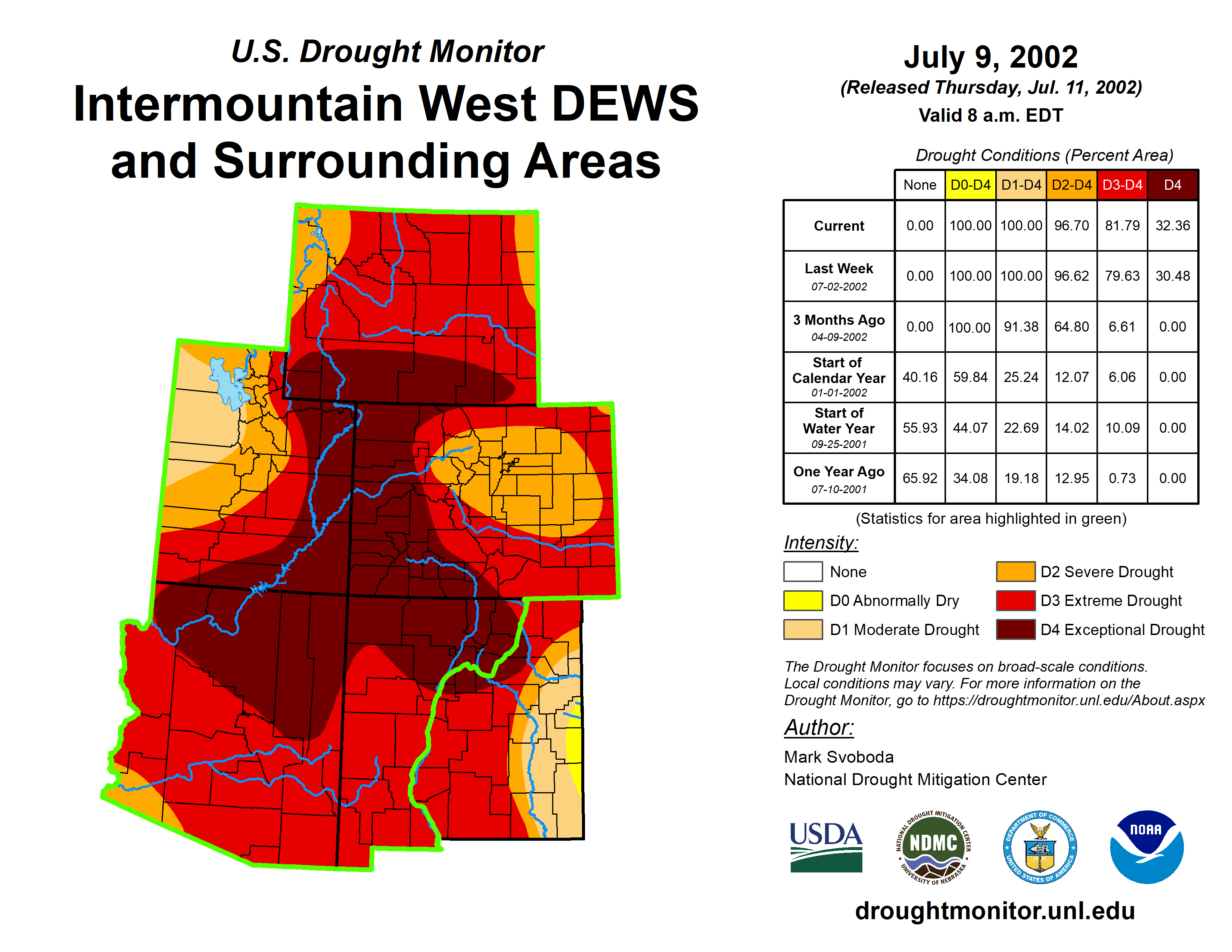 U.S. Drought Monitor

Intermountain West DEWS and Surrounding Areas

July 9, 2002

(Released Thursday, Jul. 11, 2002)

Valid 8 a.m. EDT

Drought Conditions (Percent Area)

| | None | D0-D4 | D1-D4 | D2-D4 | D3-D4 | D4 |
|---|---|---|---|---|---|---|
| Current | 0.00 | 100.00 | 100.00 | 96.70 | 81.79 | 32.36 |
| Last Week 07-02-2002 | 0.00 | 100.00 | 100.00 | 96.62 | 79.63 | 30.48 |
| 3 Months Ago 04-09-2002 | 0.00 | 100.00 | 91.38 | 64.80 | 6.61 | 0.00 |
| Start of Calendar Year 01-01-2002 | 40.16 | 59.84 | 25.24 | 12.07 | 6.06 | 0.00 |
| Start of Water Year 09-25-2001 | 55.93 | 44.07 | 22.69 | 14.02 | 10.09 | 0.00 |
| One Year Ago 07-10-2001 | 65.92 | 34.08 | 19.18 | 12.95 | 0.73 | 0.00 |

(Statistics for area highlighted in green)

Intensity:

None

D0 Abnormally Dry

D1 Moderate Drought

D2 Severe Drought

D3 Extreme Drought

D4 Exceptional Drought

The Drought Monitor focuses on broad-scale conditions. Local conditions may vary. For more information on the Drought Monitor, go to https://droughtmonitor.unl.edu/About.aspx

Author:

Mark Svoboda
National Drought Mitigation Center

USDA

NATIONAL DROUGHT MITIGATION CENTER NDMC UNIVERSITY OF NEBRASKA

DEPARTMENT OF COMMERCE UNITED STATES OF AMERICA

NOAA

droughtmonitor.unl.edu